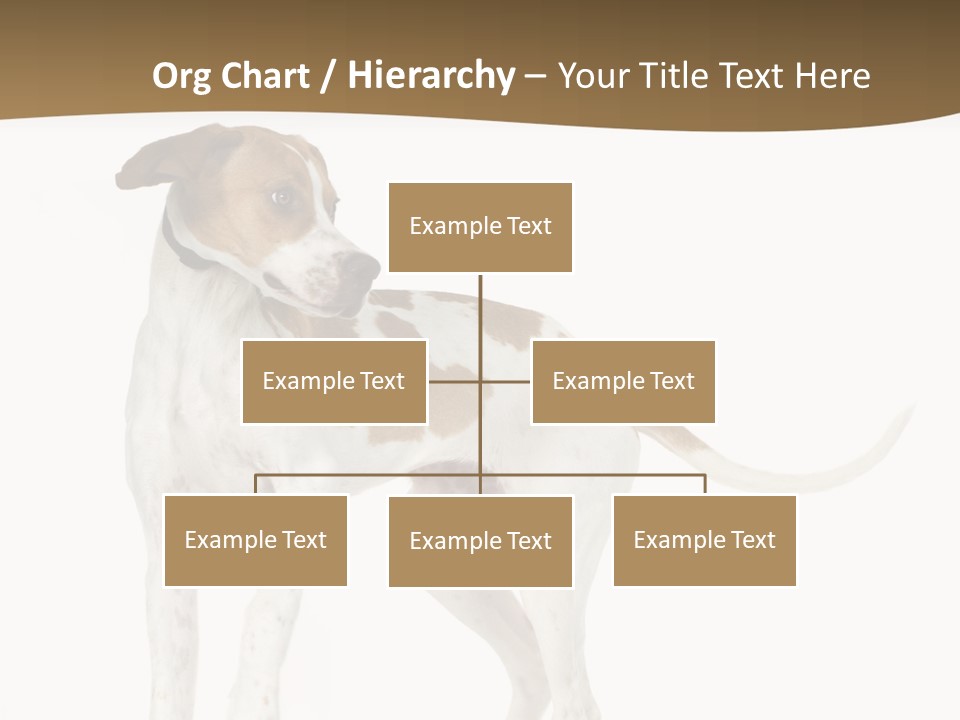 Org Chart / Hierarchy – Your Title Text Here

Example Text

Example Text

Example Text

Example Text

Example Text

Example Text